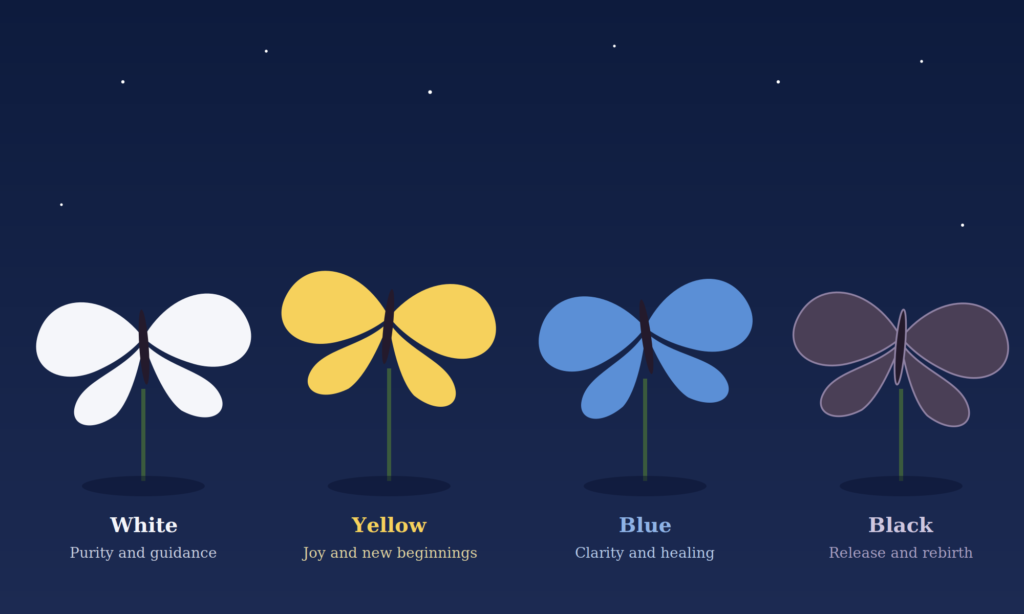 White
Purity and guidance

Yellow
Joy and new beginnings

Blue
Clarity and healing

Black
Release and rebirth